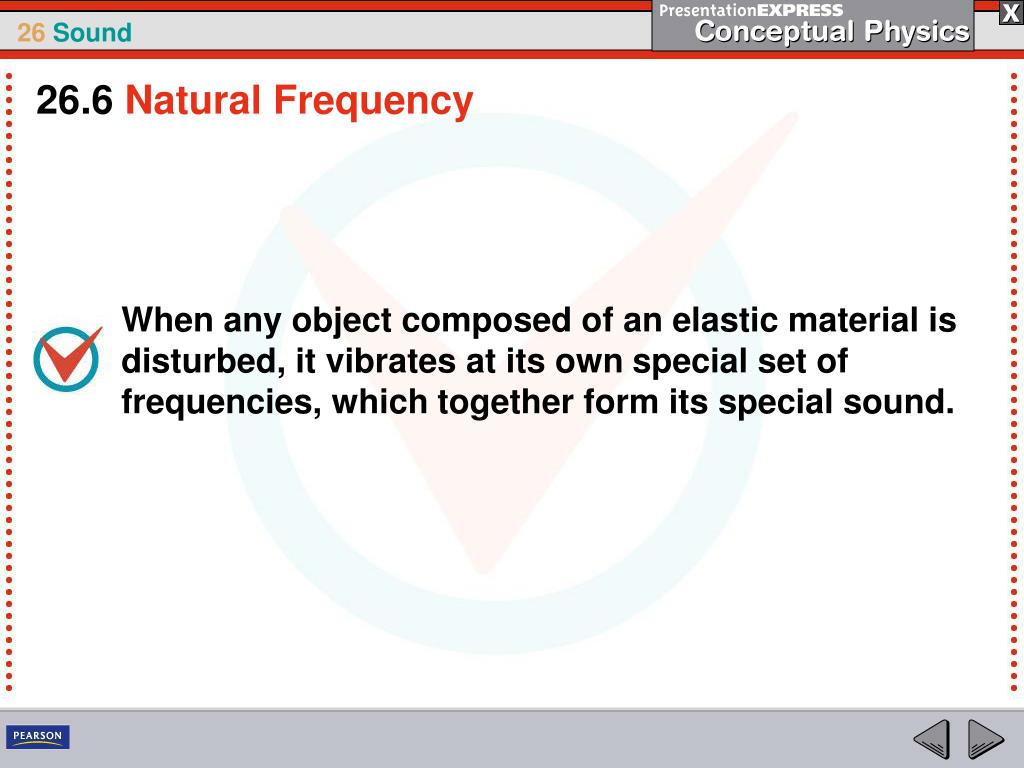 26 Sound

PresentationEXPRESS
Conceptual Physics

X

26.6 Natural Frequency

When any object composed of an elastic material is disturbed, it vibrates at its own special set of frequencies, which together form its special sound.

PEARSON